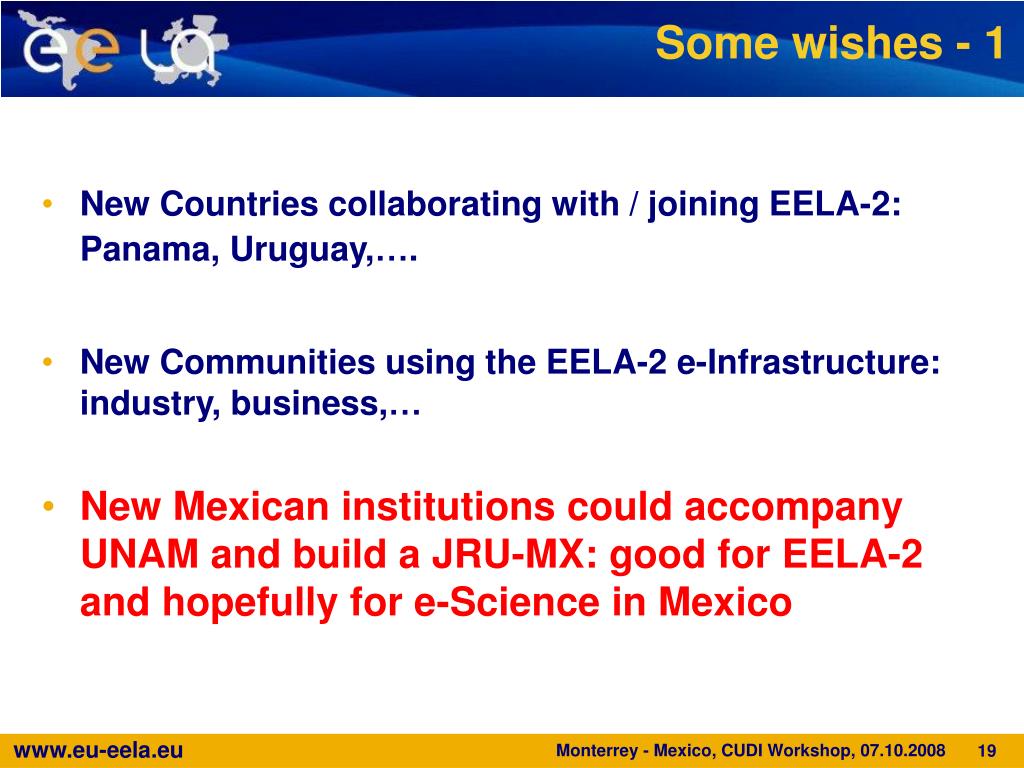 eela

Some wishes - 1

• New Countries collaborating with / joining EELA-2: Panama, Uruguay,….

• New Communities using the EELA-2 e-Infrastructure: industry, business,…

• New Mexican institutions could accompany UNAM and build a JRU-MX: good for EELA-2 and hopefully for e-Science in Mexico

www.eu-eela.eu

Monterrey - Mexico, CUDI Workshop, 07.10.2008 19